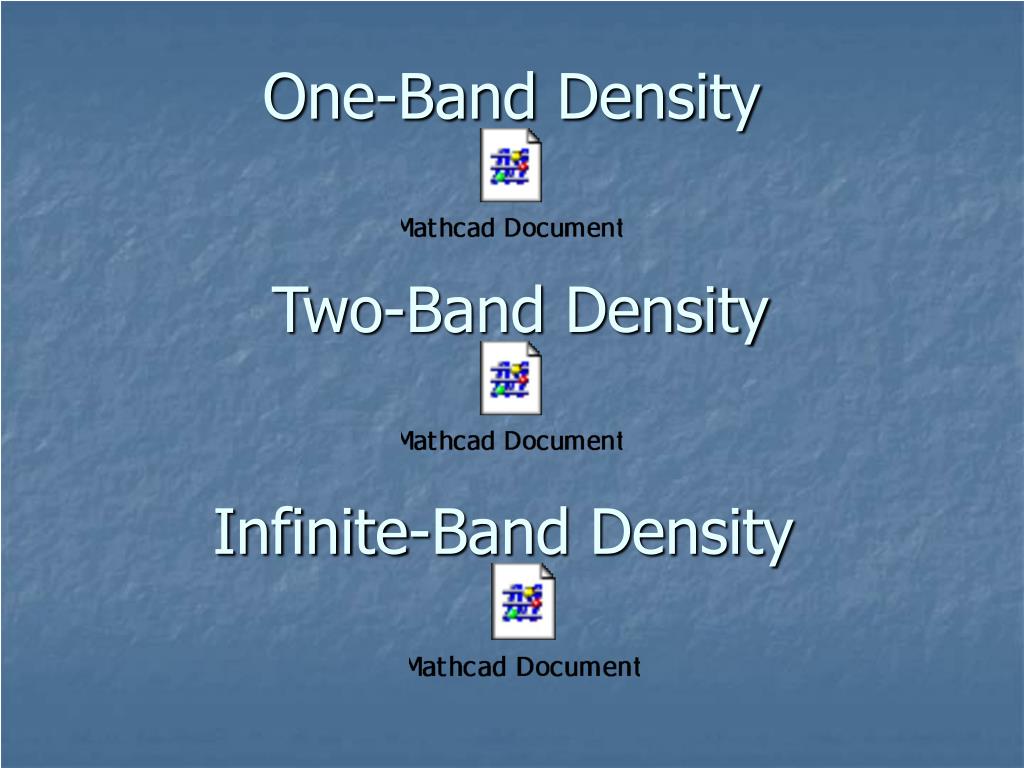 One-Band Density

Mathcad Document

Two-Band Density

Mathcad Document

Infinite-Band Density

Mathcad Document